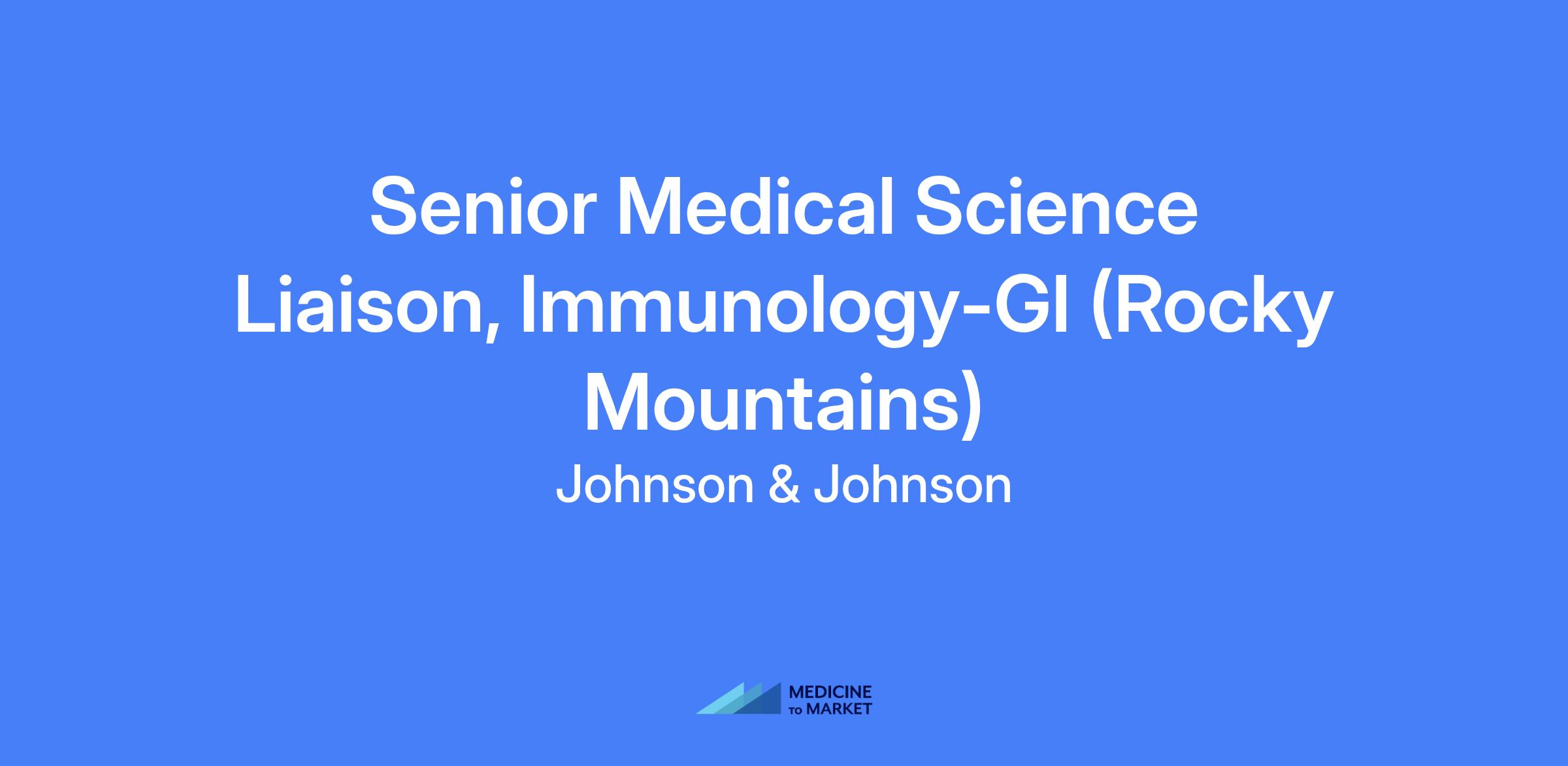 Senior Medical Science Liaison, Immunology-GI (Rocky Mountains)

Johnson & Johnson

MEDICINE TO MARKET